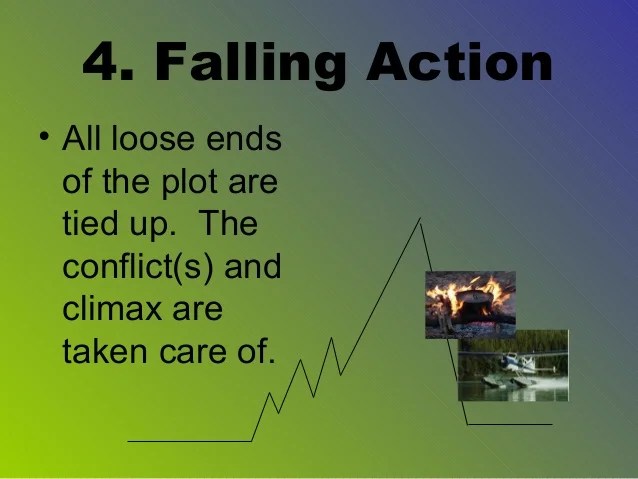 4. Falling Action

• All loose ends of the plot are tied up. The conflict(s) and climax are taken care of.